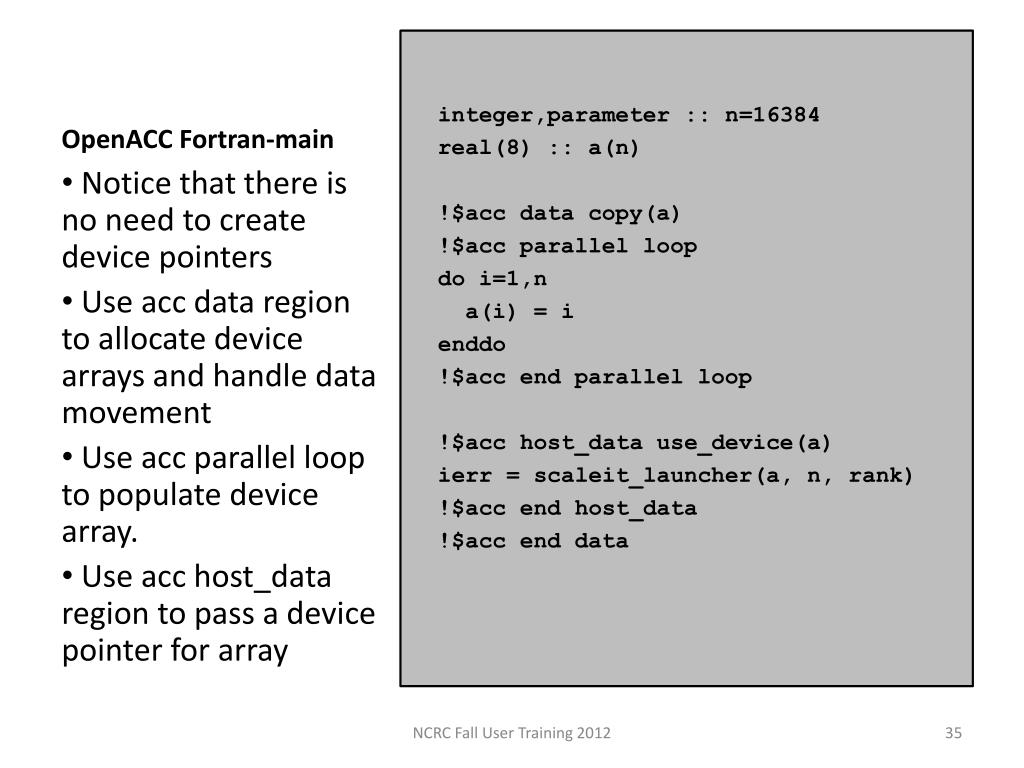 OpenACC Fortran-main

• Notice that there is no need to create device pointers

• Use acc data region to allocate device arrays and handle data movement

• Use acc parallel loop to populate device array.

• Use acc host_data region to pass a device pointer for array

integer,parameter :: n=16384
real(8) :: a(n)

!$acc data copy(a)
!$acc parallel loop
do i=1,n
  a(i) = i
enddo
!$acc end parallel loop

!$acc host_data use_device(a)
ierr = scaleit_launcher(a, n, rank)
!$acc end host_data
!$acc end data

NCRC Fall User Training 2012

35